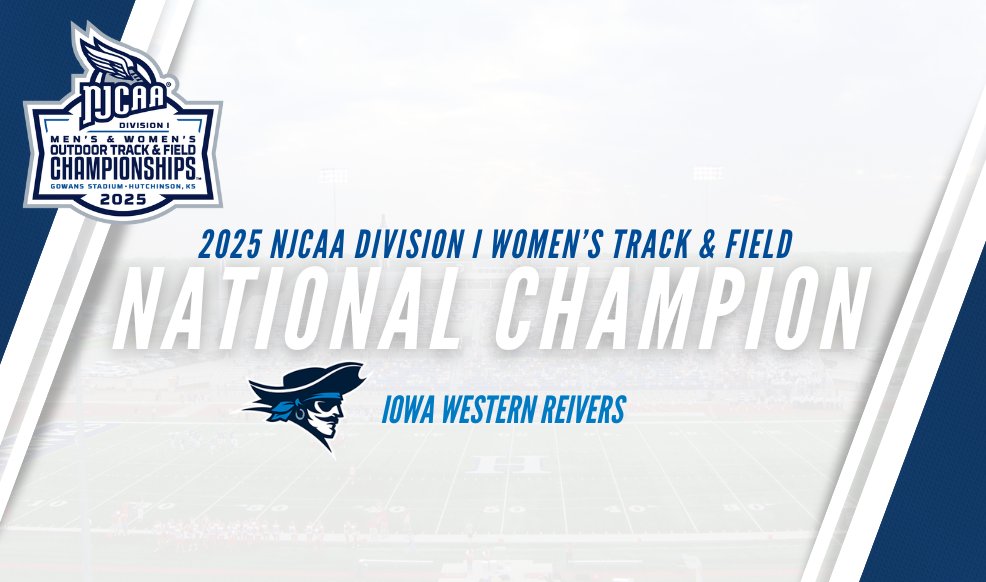 NJCAA
DIVISION I
MEN'S & WOMEN'S
OUTDOOR TRACK & FIELD
CHAMPIONSHIPS
GOWANS STADIUM • HUTCHINSON, KS
2025

2025 NJCAA DIVISION I WOMEN'S TRACK & FIELD
NATIONAL CHAMPION

IOWA WESTERN REIVERS